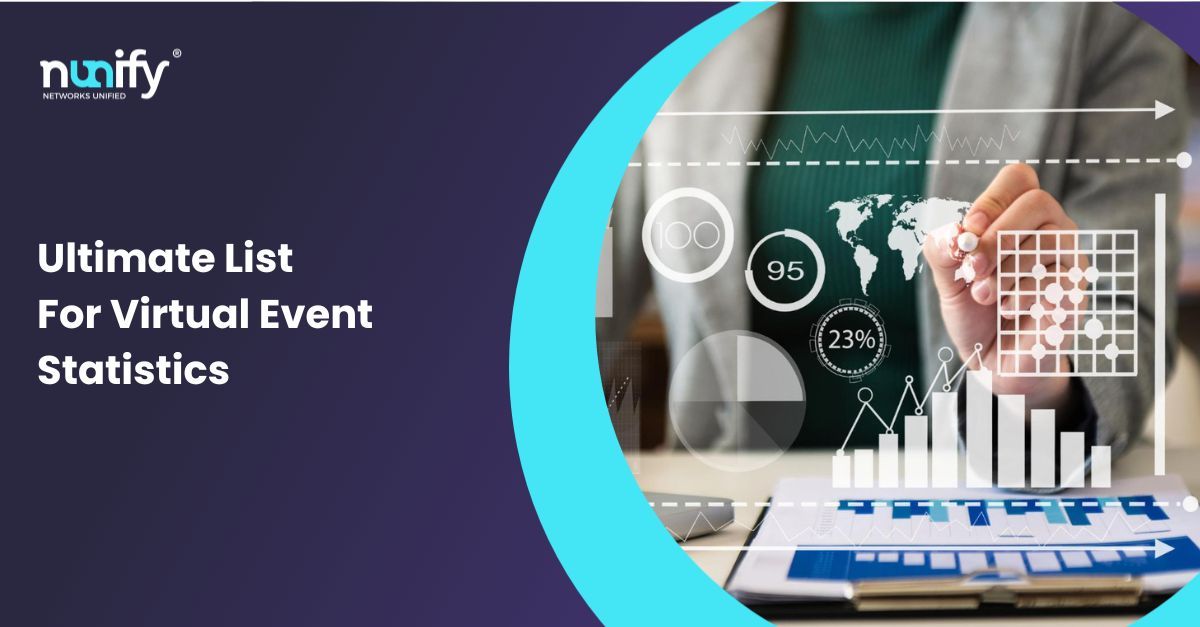 nunify®
NETWORKS UNIFIED

Ultimate List
For Virtual Event
Statistics

100
95
23%